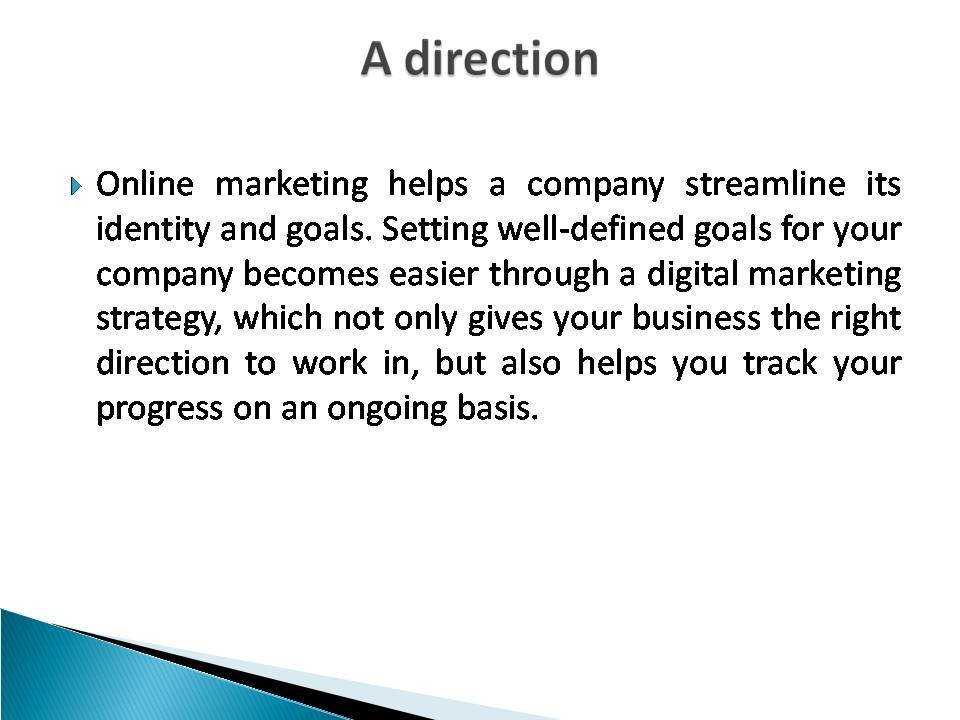 A direction

Online marketing helps a company streamline its identity and goals. Setting well-defined goals for your company becomes easier through a digital marketing strategy, which not only gives your business the right direction to work in, but also helps you track your progress on an ongoing basis.